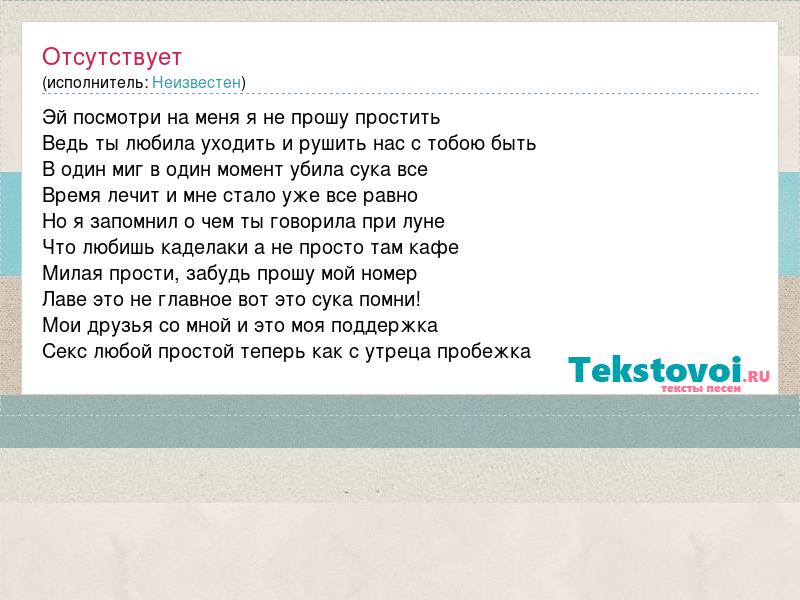 Отсутствует
(исполнитель: Неизвестен)

Эй посмотри на меня я не прошу простить
Ведь ты любила уходить и рушить нас с тобою быть
В один миг в один момент убила сука все
Время лечит и мне стало уже все равно
Но я запомнил о чем ты говорила при луне
Что любишь каделаки а не просто там кафе
Милая прости, забудь прошу мой номер
Лаве это не главное вот это сука помни!
Мои друзья со мной и это моя поддержка
Секс любой простой теперь как с утреца пробежка

Tekstovoi.RU
тексты песен